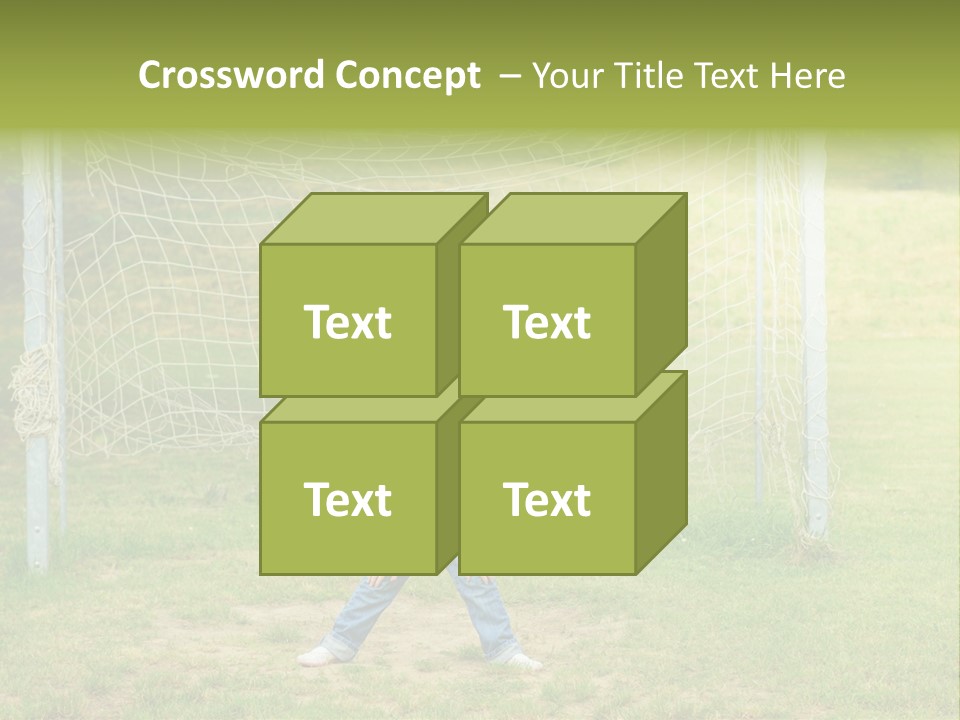 Crossword Concept – Your Title Text Here

Text

Text

Text

Text